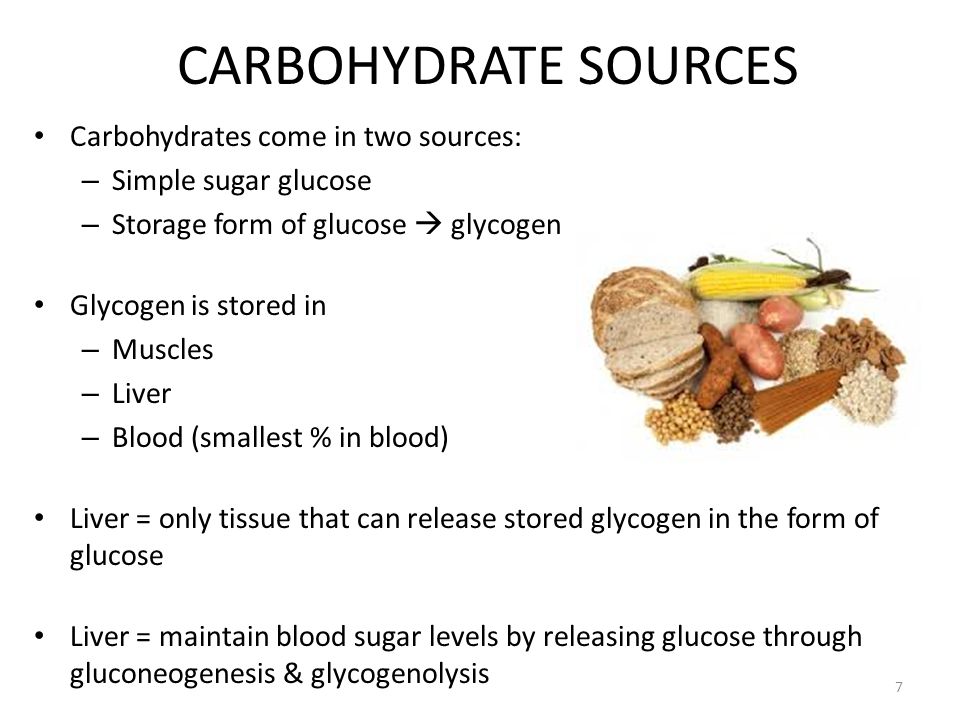 CARBOHYDRATE SOURCES

• Carbohydrates come in two sources:
– Simple sugar glucose
– Storage form of glucose → glycogen

• Glycogen is stored in
– Muscles
– Liver
– Blood (smallest % in blood)

• Liver = only tissue that can release stored glycogen in the form of glucose

• Liver = maintain blood sugar levels by releasing glucose through gluconeogenesis & glycogenolysis

7